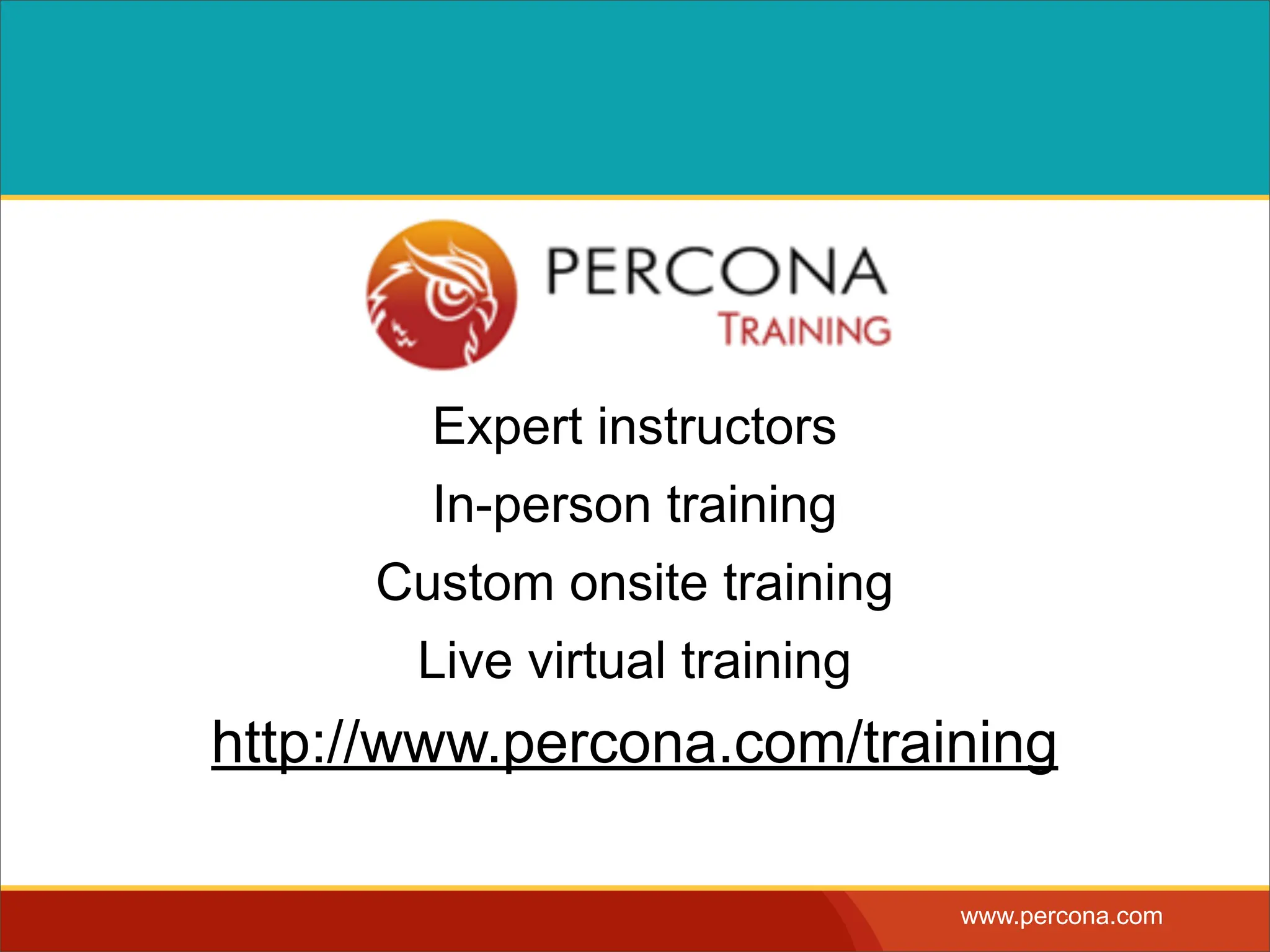 PERCONA
TRAINING

Expert instructors

In-person training

Custom onsite training

Live virtual training

http://www.percona.com/training

www.percona.com